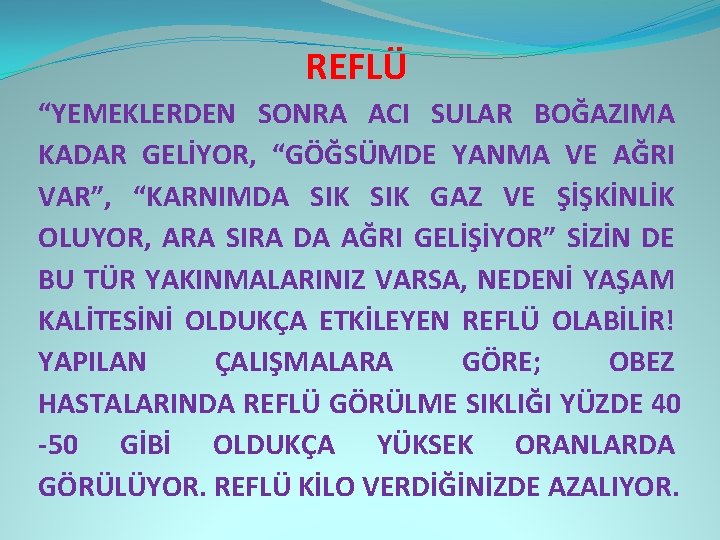 REFLÜ

“YEMEKLERDEN SONRA ACI SULAR BOĞAZIMA KADAR GELİYOR, “GÖĞSÜMDE YANMA VE AĞRI VAR”, “KARNIMDA SIK SIK GAZ VE ŞİŞKİNLİK OLUYOR, ARA SIRA DA AĞRI GELİŞİYOR” SİZİN DE BU TÜR YAKINMALARINIZ VARSA, NEDENİ YAŞAM KALİTESİNİ OLDUKÇA ETKİLEYEN REFLÜ OLABİLİR! YAPILAN ÇALIŞMALARA GÖRE; OBEZ HASTALARINDA REFLÜ GÖRÜLME SIKLIĞI YÜZDE 40 -50 GİBİ OLDUKÇA YÜKSEK ORANLARDA GÖRÜLÜYOR. REFLÜ KİLO VERDİĞİNİZDE AZALIYOR.